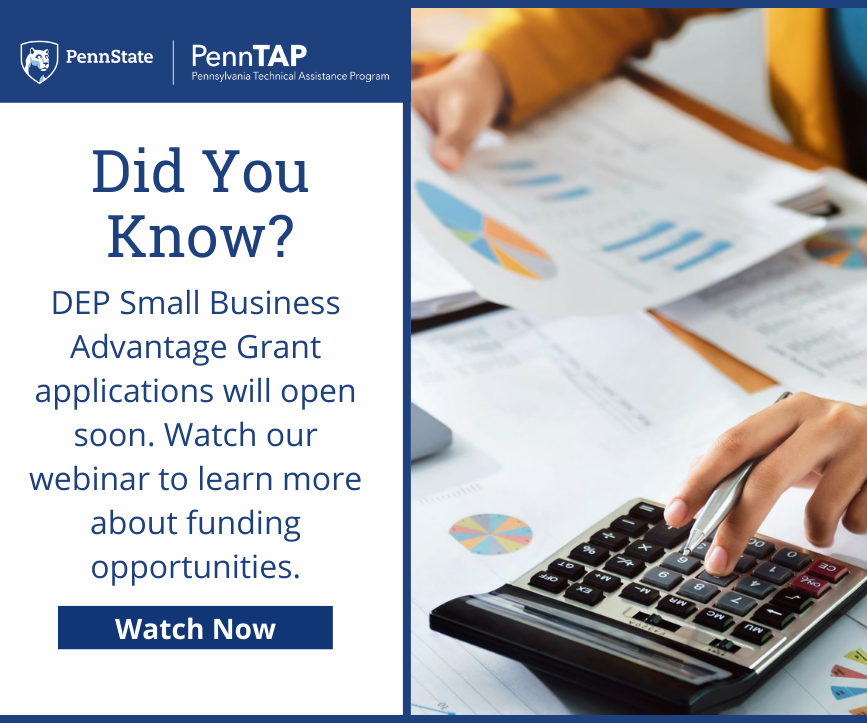 PennState

PennTAP
Pennsylvania Technical Assistance Program

Did You Know?

DEP Small Business Advantage Grant applications will open soon. Watch our webinar to learn more about funding opportunities.

Watch Now